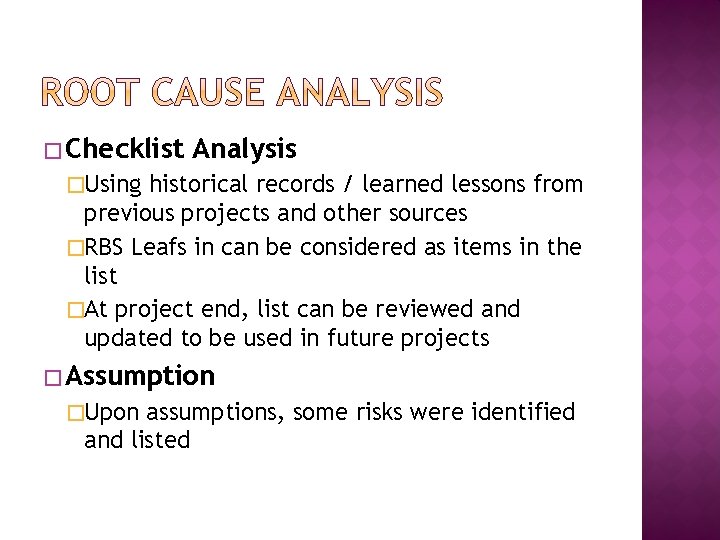 ROOT CAUSE ANALYSIS

□ Checklist Analysis

□ Using historical records / learned lessons from previous projects and other sources

□ RBS Leafs in can be considered as items in the list

□ At project end, list can be reviewed and updated to be used in future projects

□ Assumption

□ Upon assumptions, some risks were identified and listed